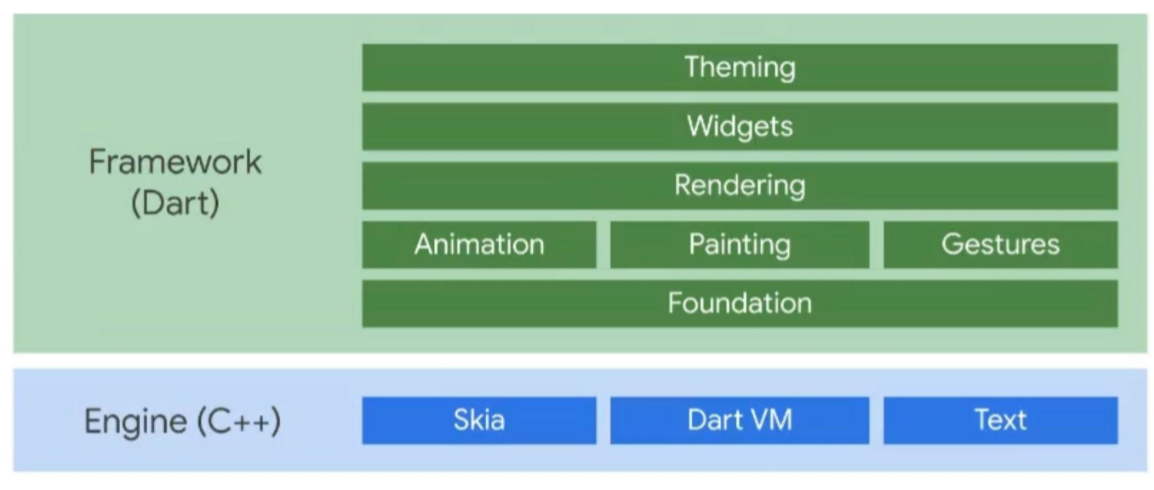 Framework
(Dart)

Theming

Widgets

Rendering

Animation

Painting

Gestures

Foundation

Engine (C++)

Skia

Dart VM

Text